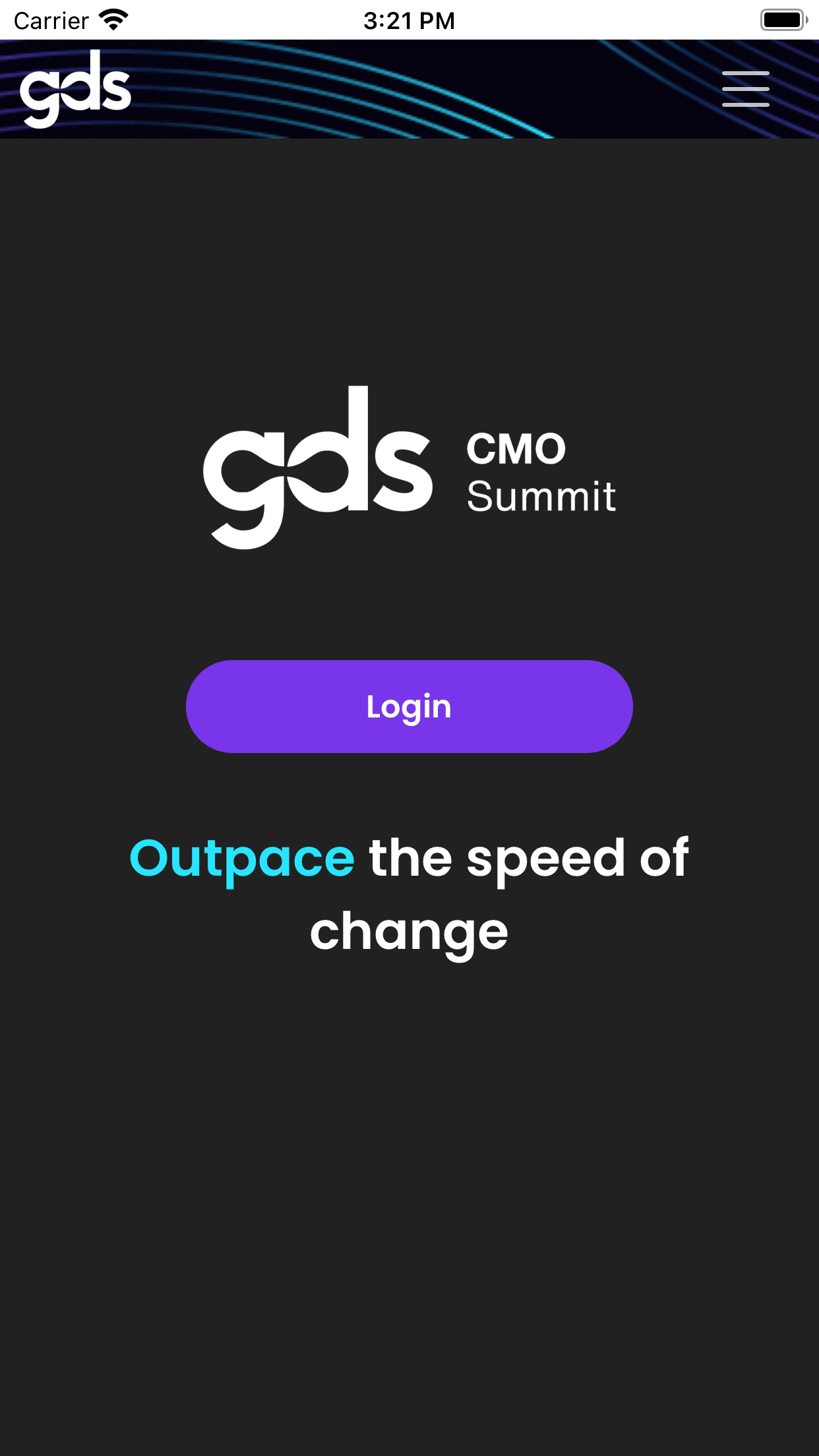 Carrier 3:21 PM

gds

gds CMO Summit

Login

Outpace the speed of change